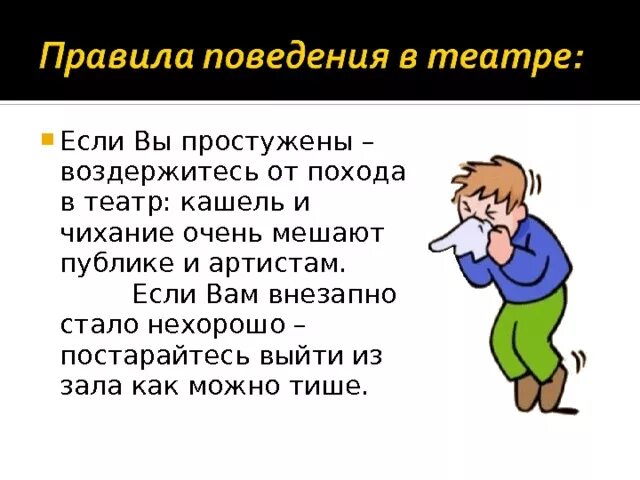 Правила поведения в театре:

Если Вы простужены – воздержитесь от похода в театр: кашель и чихание очень мешают публике и артистам. Если Вам внезапно стало нехорошо – постарайтесь выйти из зала как можно тише.